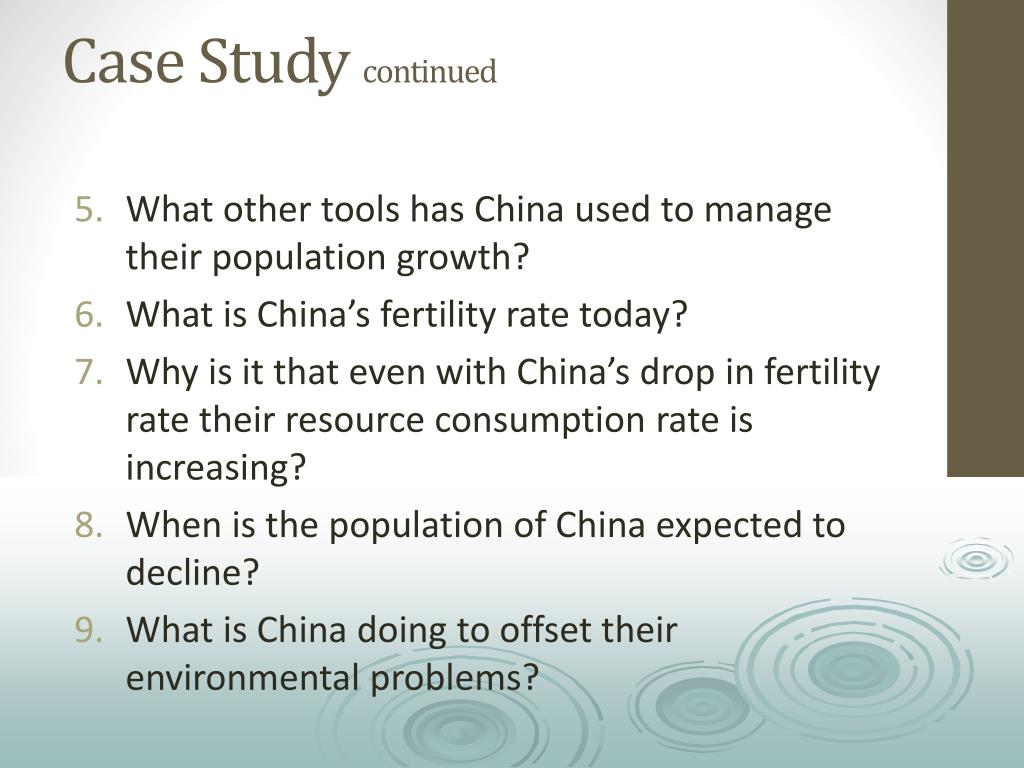 Case Study continued

5. What other tools has China used to manage their population growth?
6. What is China’s fertility rate today?
7. Why is it that even with China’s drop in fertility rate their resource consumption rate is increasing?
8. When is the population of China expected to decline?
9. What is China doing to offset their environmental problems?